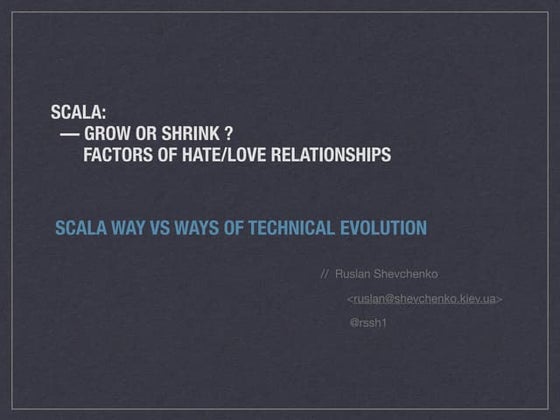 SCALA:
— GROW OR SHRINK ?
FACTORS OF HATE/LOVE RELATIONSHIPS

SCALA WAY VS WAYS OF TECHNICAL EVOLUTION

// Ruslan Shevchenko

<ruslan@shevchenko.kiev.ua>

@rssh1